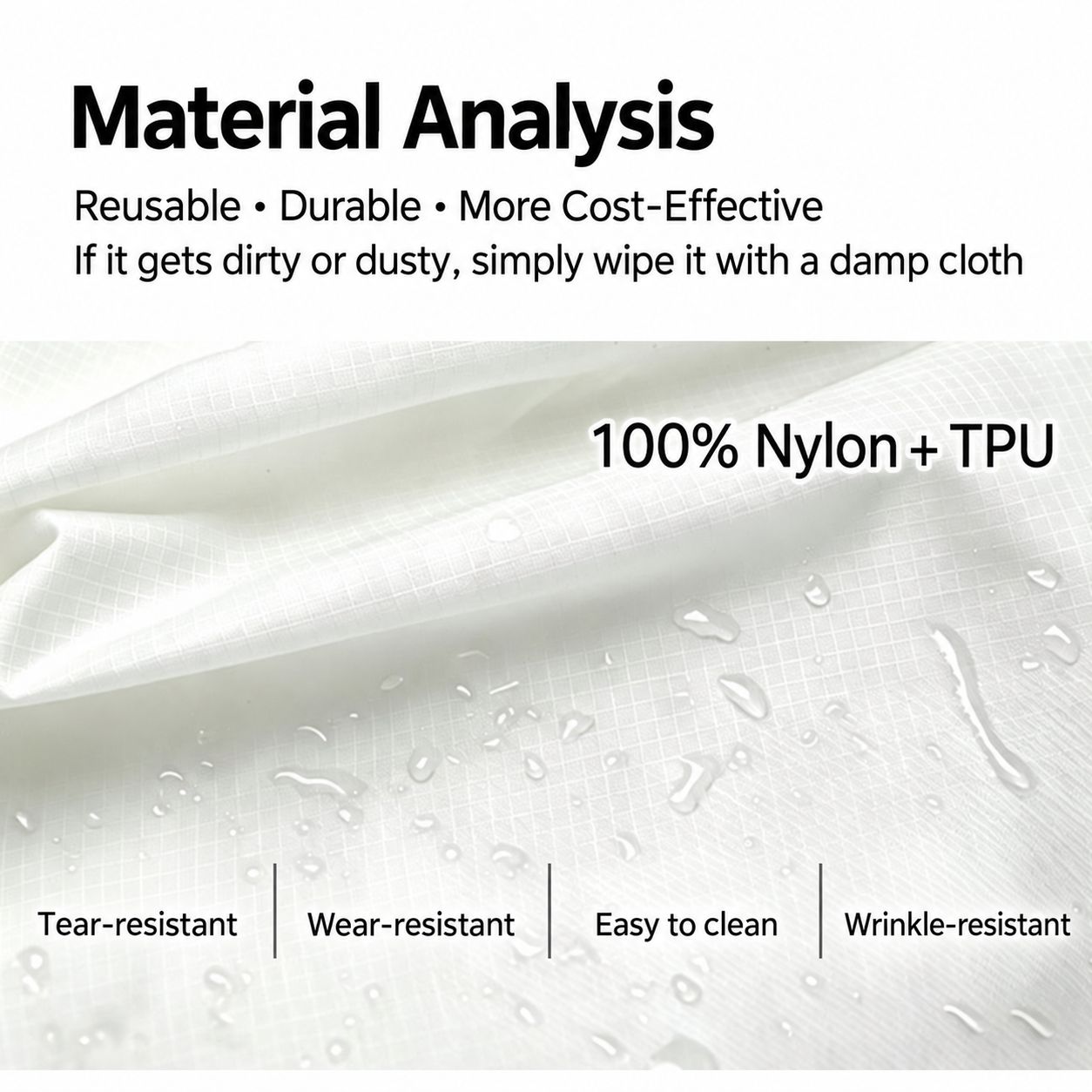 Material Analysis

Reusable • Durable • More Cost-Effective
If it gets dirty or dusty, simply wipe it with a damp cloth

100% Nylon + TPU

Tear-resistant

Wear-resistant

Easy to clean

Wrinkle-resistant